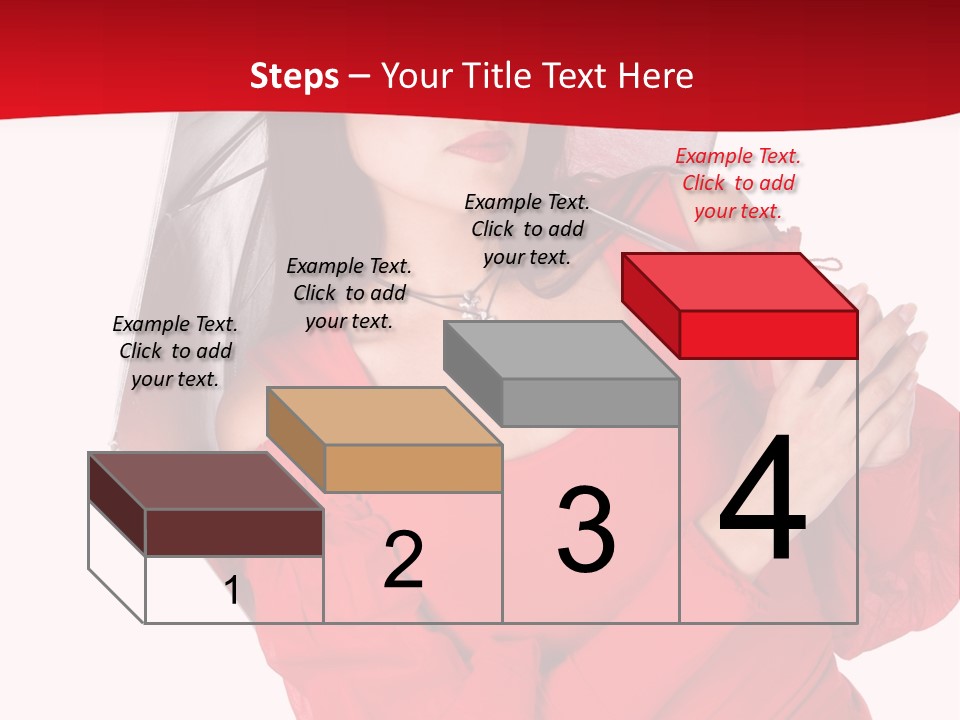 Steps – Your Title Text Here

Example Text. Click to add your text.

Example Text. Click to add your text.

Example Text. Click to add your text.

Example Text. Click to add your text.

1

2

3

4